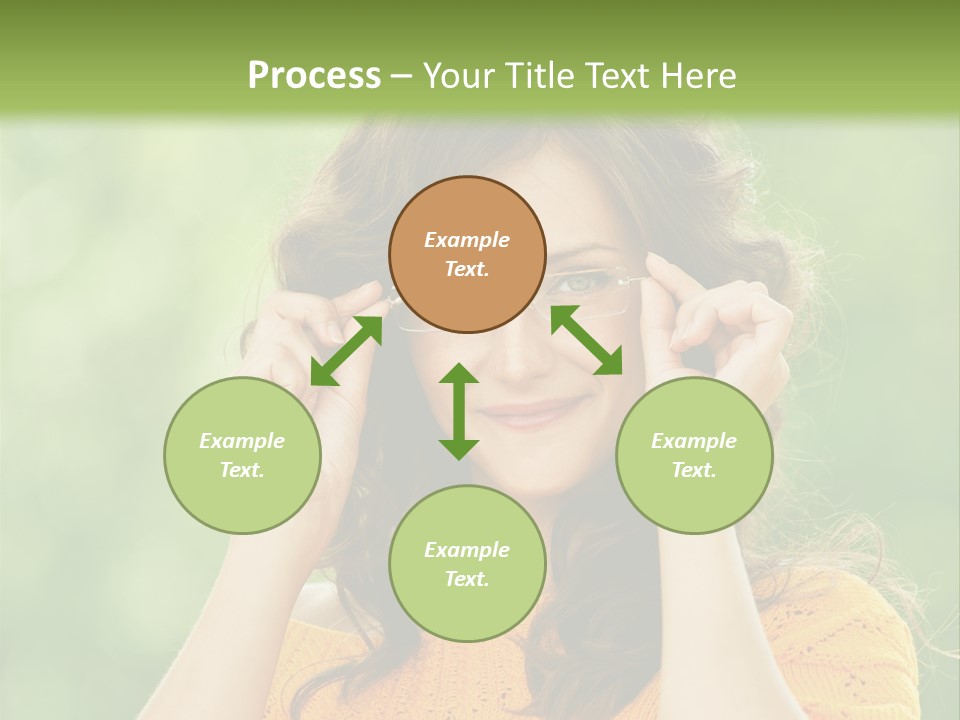 Process – Your Title Text Here

Example Text.

Example Text.

Example Text.

Example Text.